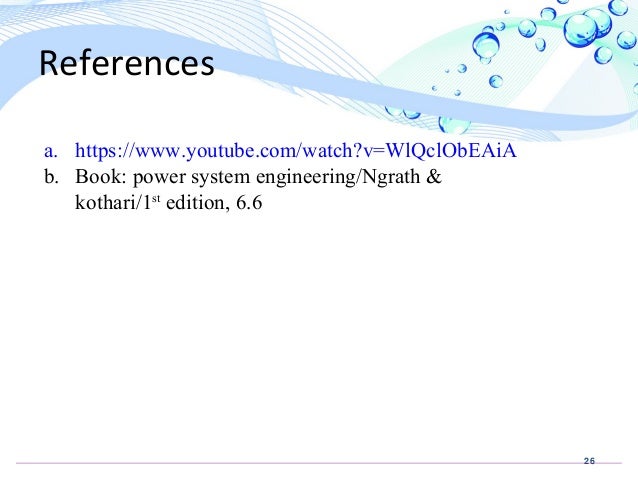 References

a. https://www.youtube.com/watch?v=WlQclObEAiA
b. Book: power system engineering/Ngrath & kothari/1$^{st}$ edition, 6.6

26